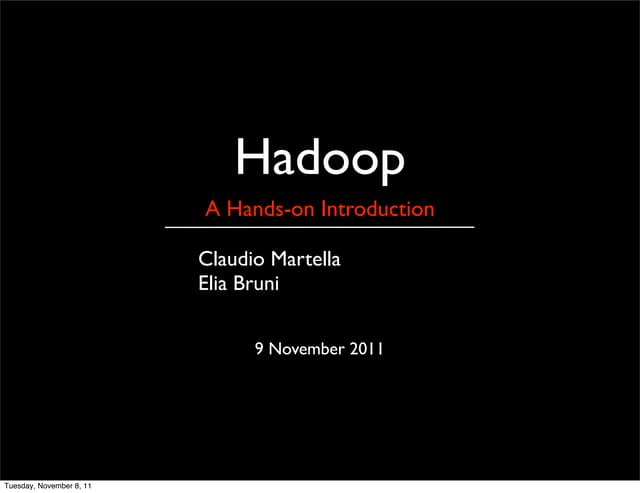 Hadoop

A Hands-on Introduction

Claudio Martella
Elia Bruni

9 November 2011

Tuesday, November 8, 11